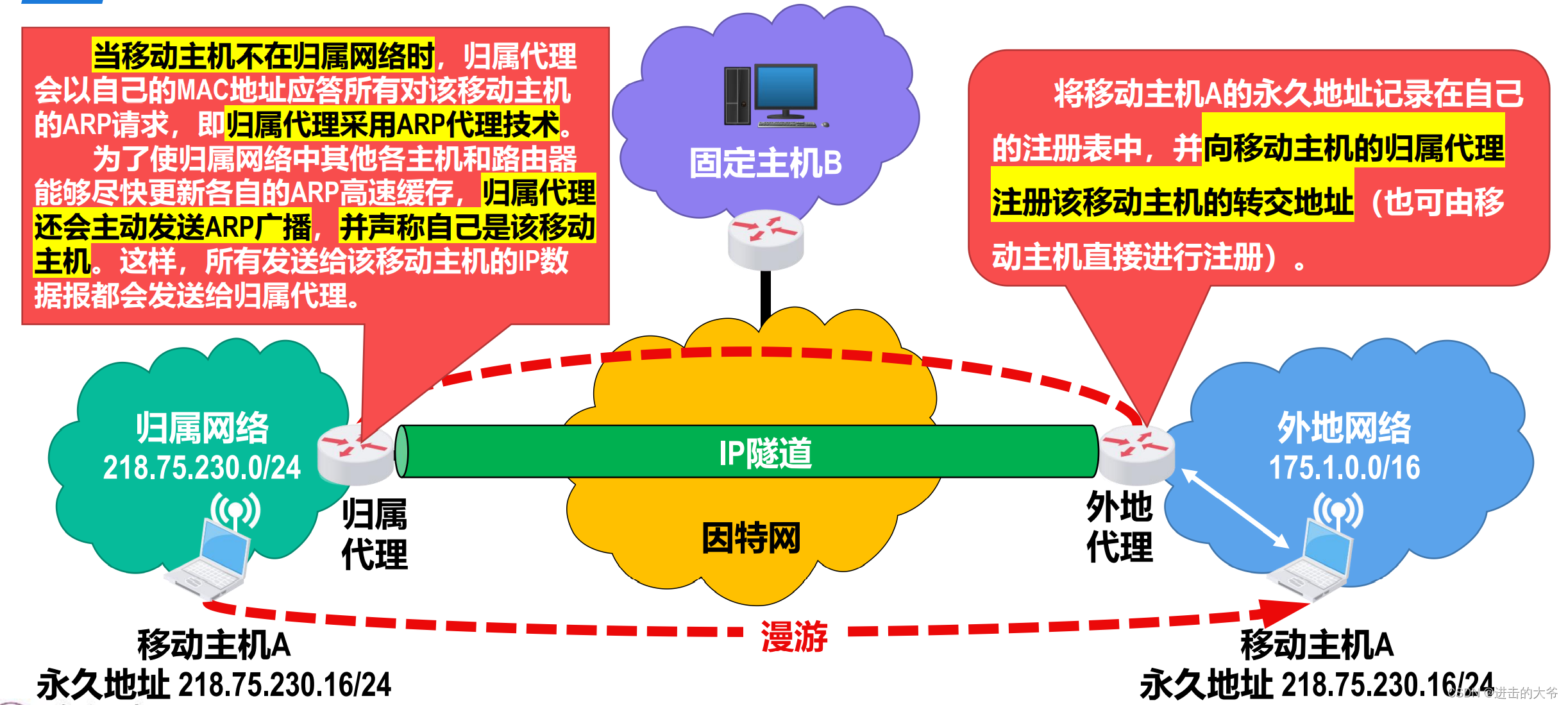 当移动主机不在归属网络时，归属代理会以自己的MAC地址应答所有对该移动主机的ARP请求，即归属代理采用ARP代理技术。

为了使归属网络中其他各主机和路由器能够尽快更新各自的ARP高速缓存，归属代理还会主动发送ARP广播，并声称自己是该移动主机。这样，所有发送给该移动主机的IP数据报都会发送给归属代理。

固定主机B

将移动主机A的永久地址记录在自己的注册表中，并向移动主机的归属代理注册该移动主机的转交地址（也可由移动主机直接进行注册）。

归属网络
218.75.230.0/24

归属代理

IP隧道

因特网

外地代理

外地网络
175.1.0.0/16

漫游

移动主机A
永久地址 218.75.230.16/24

移动主机A
永久地址 218.75.230.16/24

CSDN @进击的大爷